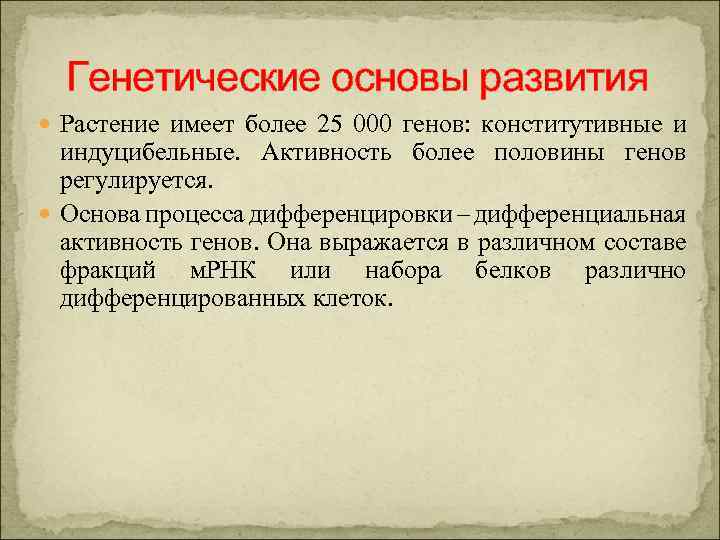 Генетические основы развития

Растение имеет более 25 000 генов: конститутивные и индуцибельные. Активность более половины генов регулируется.

Основа процесса дифференцировки – дифференциальная активность генов. Она выражается в различном составе фракций мРНК или набора белков различно дифференцированных клеток.